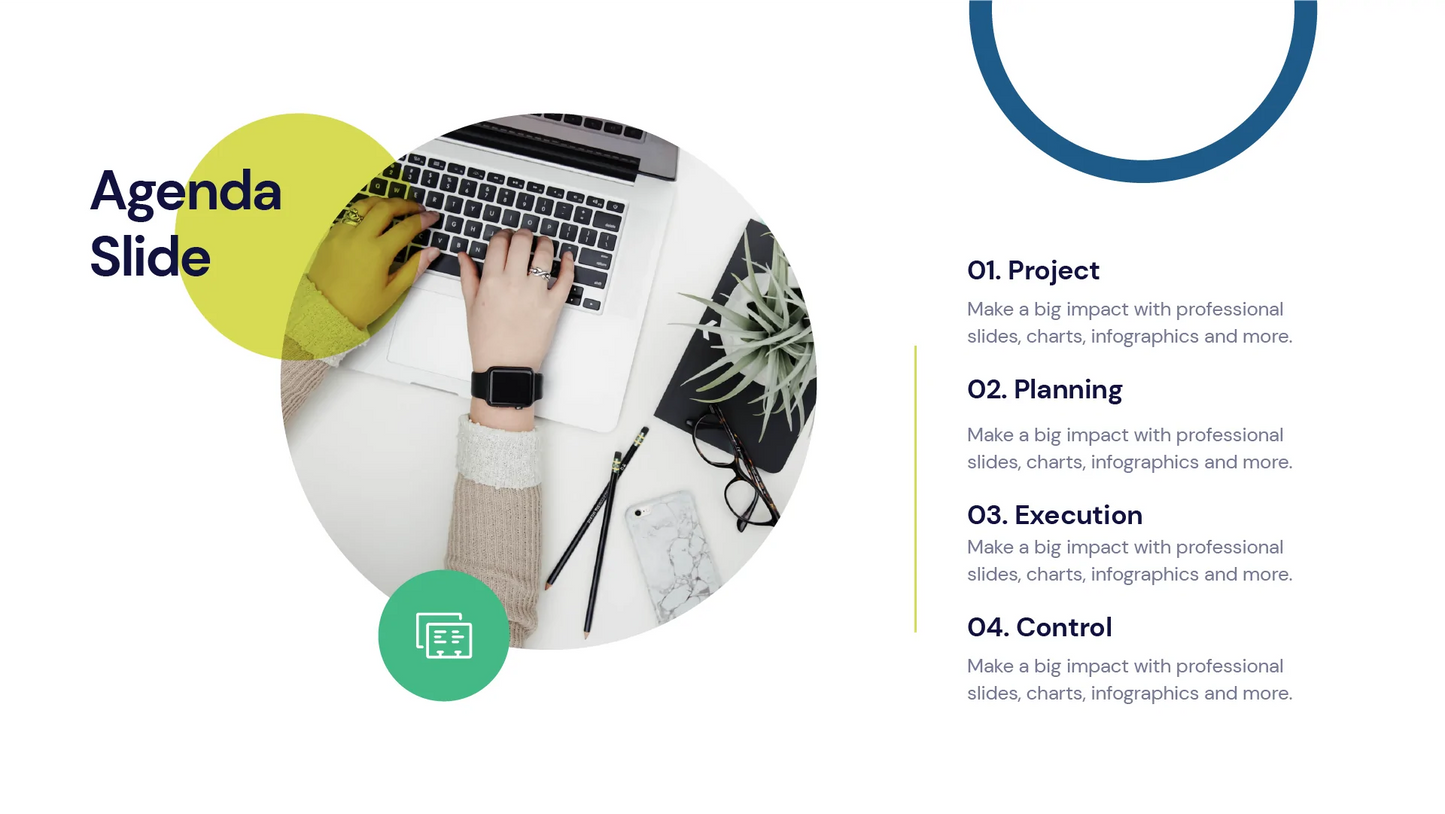 Agenda Slide

01. Project

Make a big impact with professional slides, charts, infographics and more.

02. Planning

Make a big impact with professional slides, charts, infographics and more.

03. Execution

Make a big impact with professional slides, charts, infographics and more.

04. Control

Make a big impact with professional slides, charts, infographics and more.